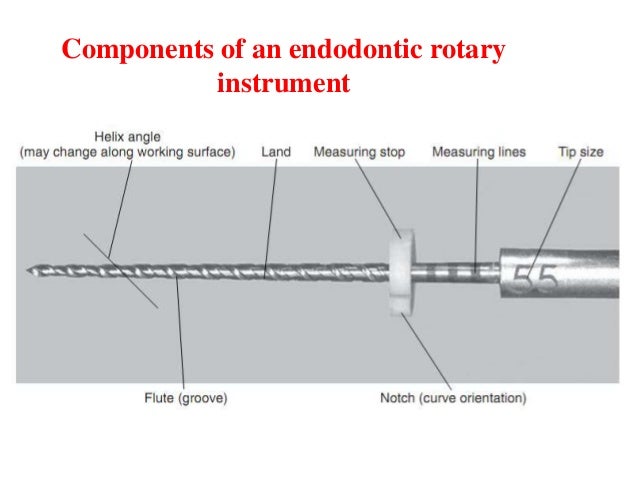 Components of an endodontic rotary instrument

Helix angle
(may change along working surface)

Land

Measuring stop

Measuring lines

Tip size

55

Flute (groove)

Notch (curve orientation)